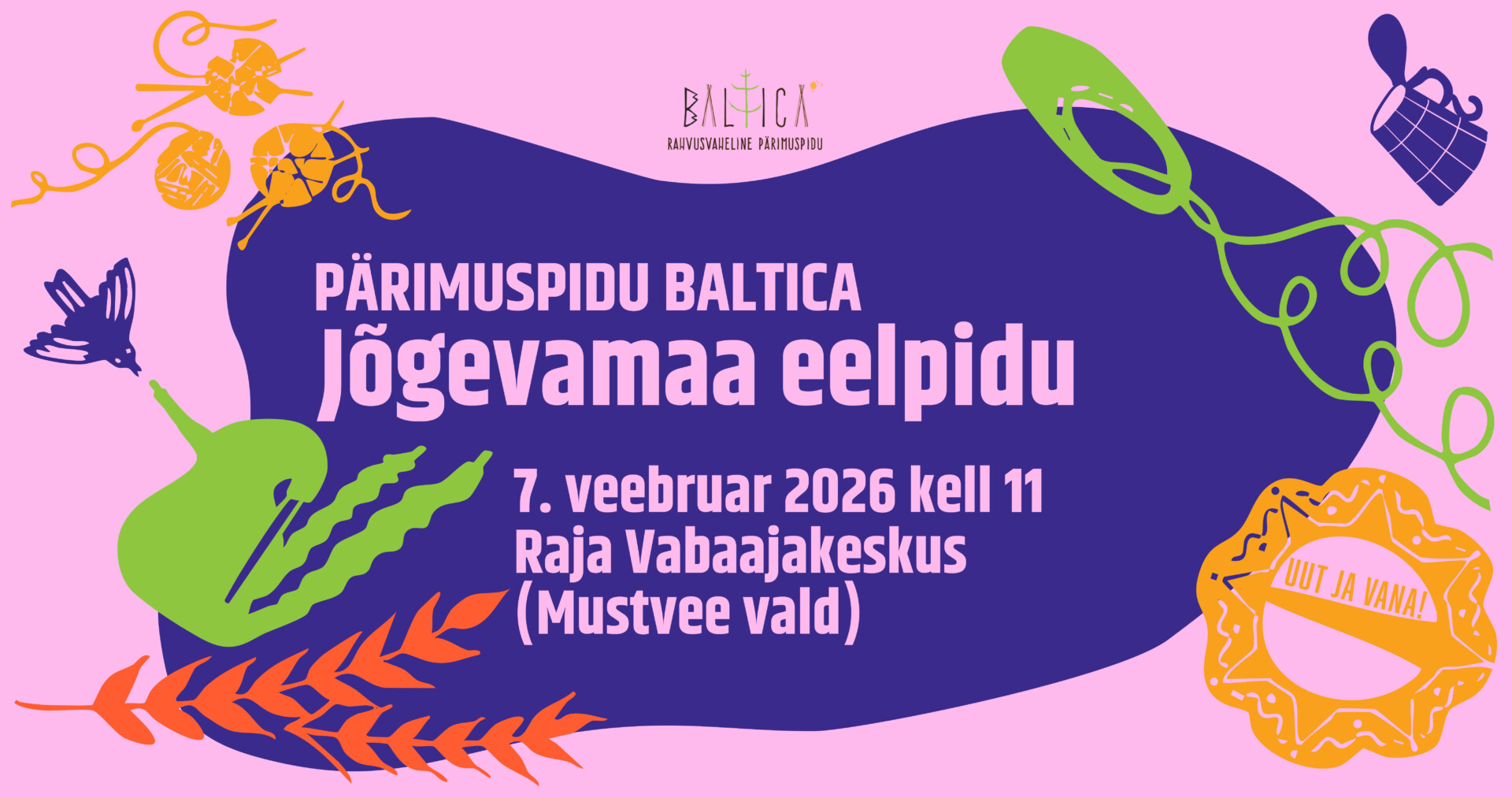 BALTICA
RAHVUSVAHELINE PÄRIMUSPIDU

PÄRIMUSPIDU BALTICA
Jõgevamaa eelpidu

7. veebruar 2026 kell 11
Raja Vabaajakeskus
(Mustvee vald)

UUT JA VANA!